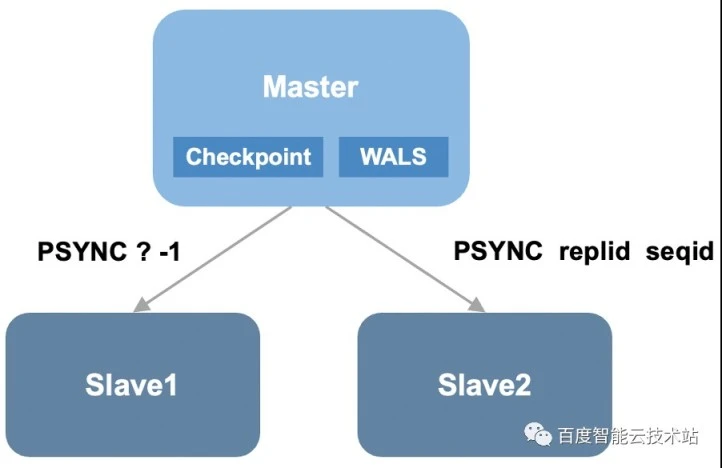 Master

Checkpoint

WALS

PSYNC ? -1

PSYNC replid seqid

Slave1

Slave2

百度智能云技术站